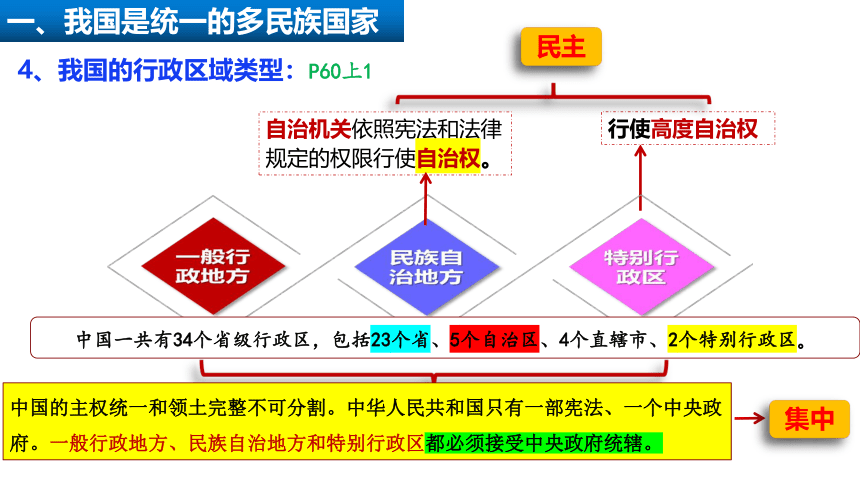 一、我国是统一的多民族国家

4、我国的行政区域类型：P60上1

民主

自治机关依照宪法和法律规定的权限行使自治权。

行使高度自治权

一般行政地方

民族自治地方

特别行政区

中国一共有34个省级行政区，包括23个省、5个自治区、4个直辖市、2个特别行政区。

中国的主权统一和领土完整不可分割。中华人民共和国只有一部宪法、一个中央政府。一般行政地方、民族自治地方和特别行政区都必须接受中央政府统辖。

集中